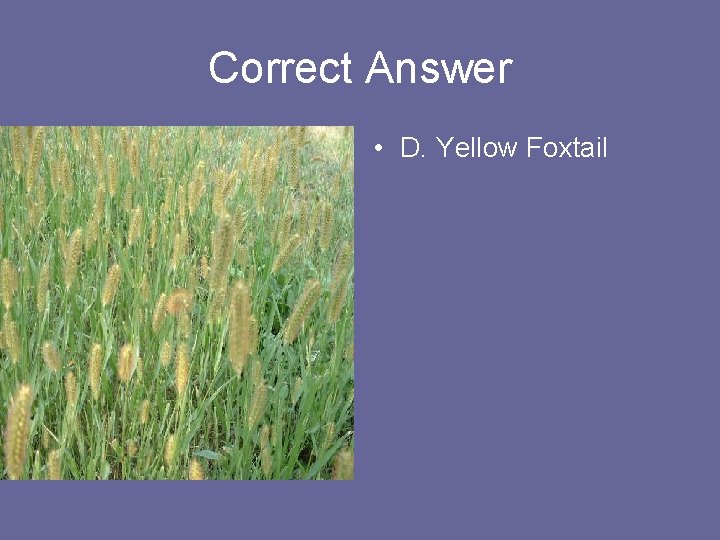 Correct Answer

• D. Yellow Foxtail